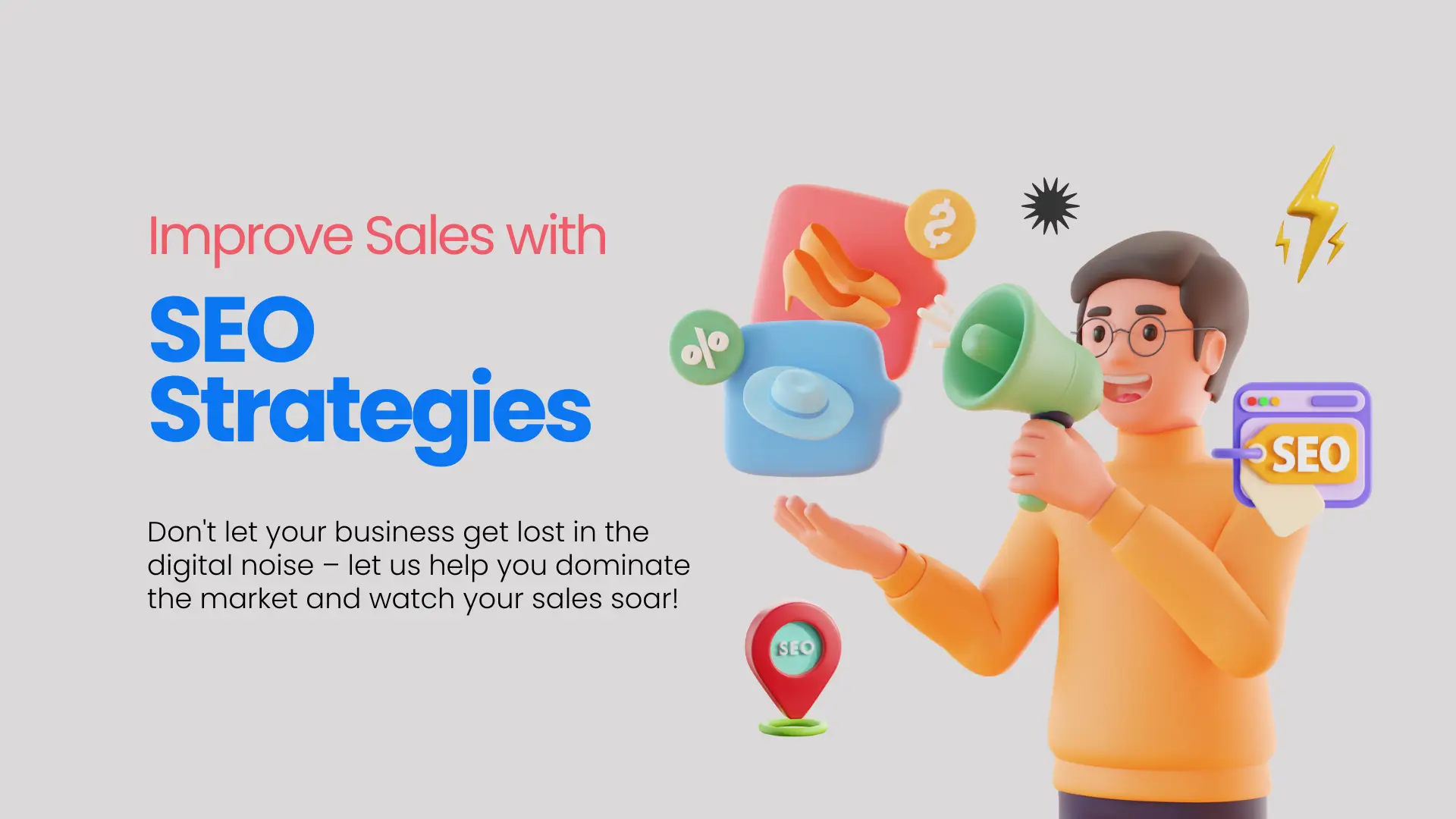 Improve Sales with

SEO Strategies

Don't let your business get lost in the digital noise – let us help you dominate the market and watch your sales soar!

$

%

SEO

SEO